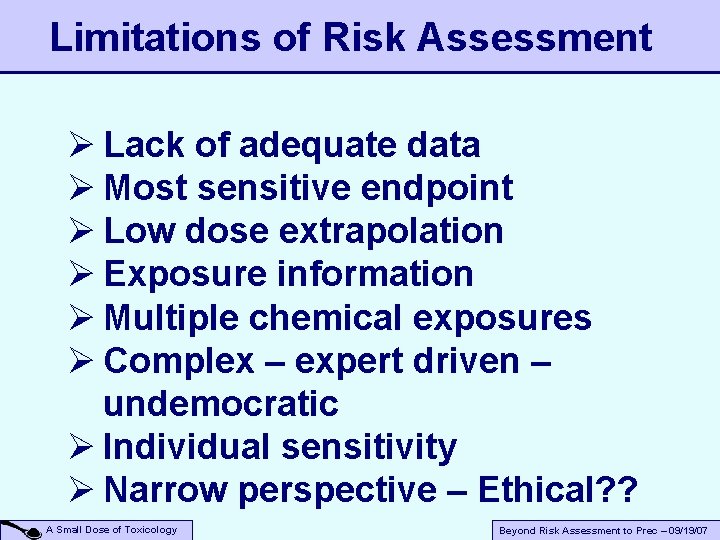 Limitations of Risk Assessment

➢ Lack of adequate data
➢ Most sensitive endpoint
➢ Low dose extrapolation
➢ Exposure information
➢ Multiple chemical exposures
➢ Complex – expert driven – undemocratic
➢ Individual sensitivity
➢ Narrow perspective – Ethical??

A Small Dose of Toxicology

Beyond Risk Assessment to Prec – 09/19/07